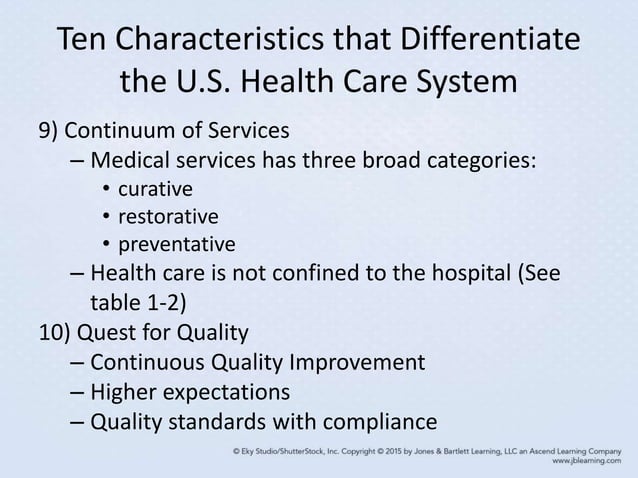 Ten Characteristics that Differentiate the U.S. Health Care System

9) Continuum of Services
– Medical services has three broad categories:
• curative
• restorative
• preventative
– Health care is not confined to the hospital (See table 1-2)
10) Quest for Quality
– Continuous Quality Improvement
– Higher expectations
– Quality standards with compliance

© Eky Studio/ShutterStock, Inc. Copyright © 2015 by Jones & Bartlett Learning, LLC an Ascend Learning Company
www.jblearning.com